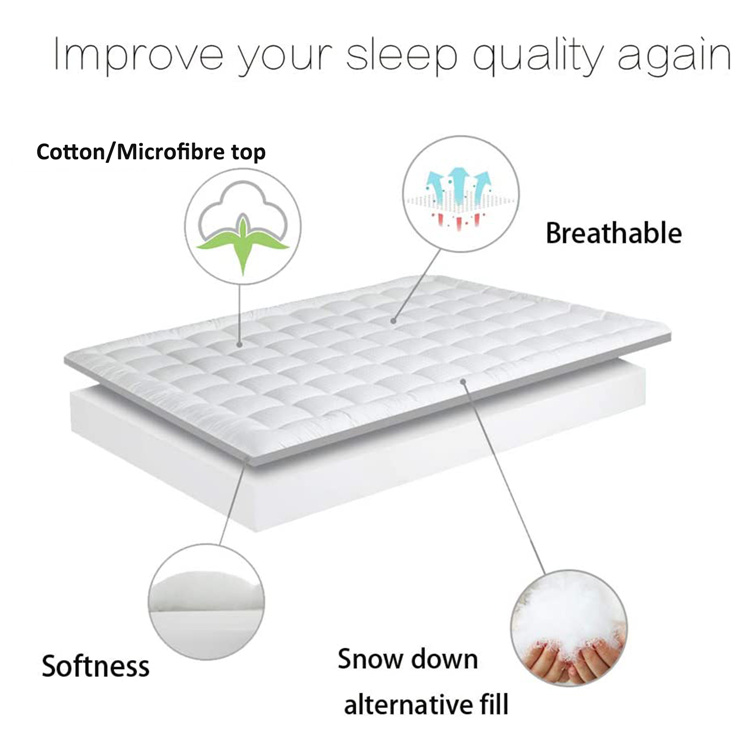 Improve your sleep quality again

Cotton/Microfibre top

Breathable

Softness

Snow down alternative fill